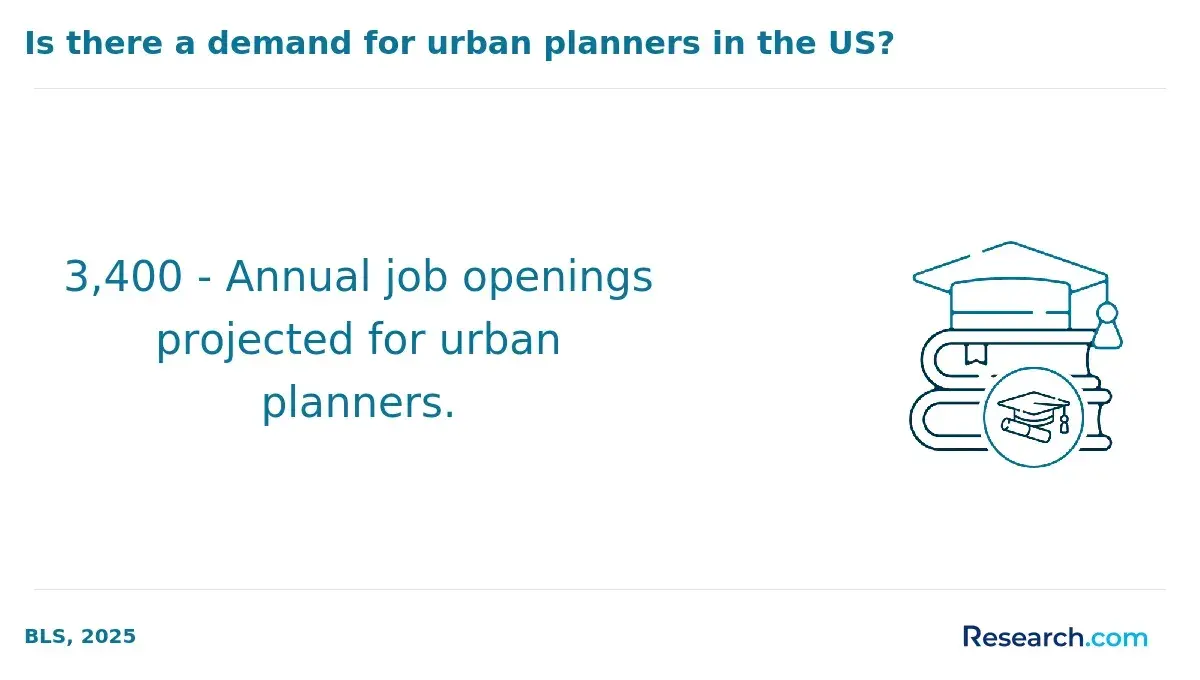 Is there a demand for urban planners in the US?

3,400 - Annual job openings projected for urban planners.

BLS, 2025

Research.com